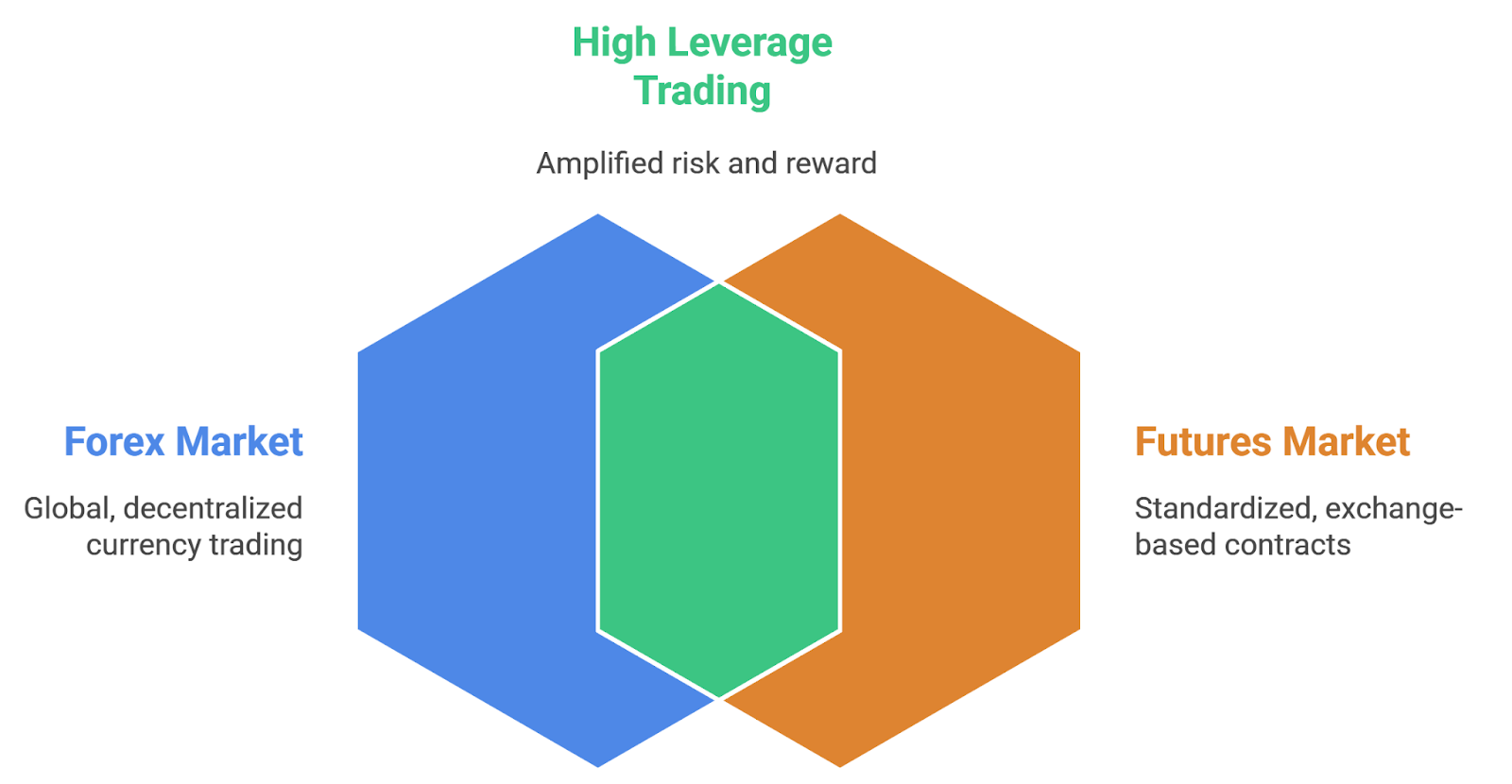 High Leverage Trading

Amplified risk and reward

Forex Market

Global, decentralized currency trading

Futures Market

Standardized, exchange-based contracts